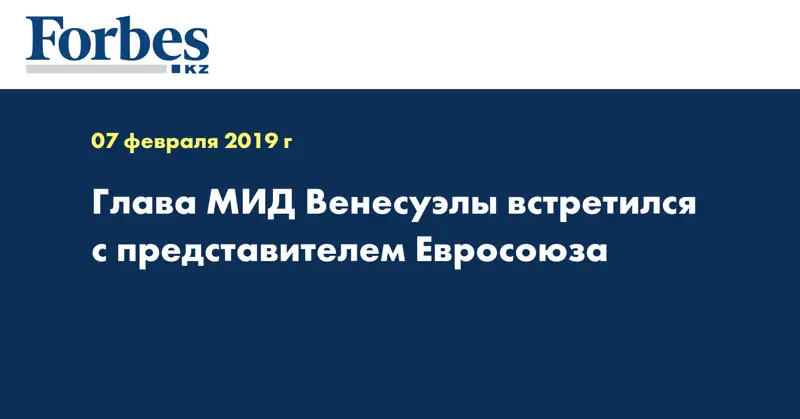 Forbes
KZ

07 февраля 2019 г

Глава МИД Венесуэлы встретился с представителем Евросоюза